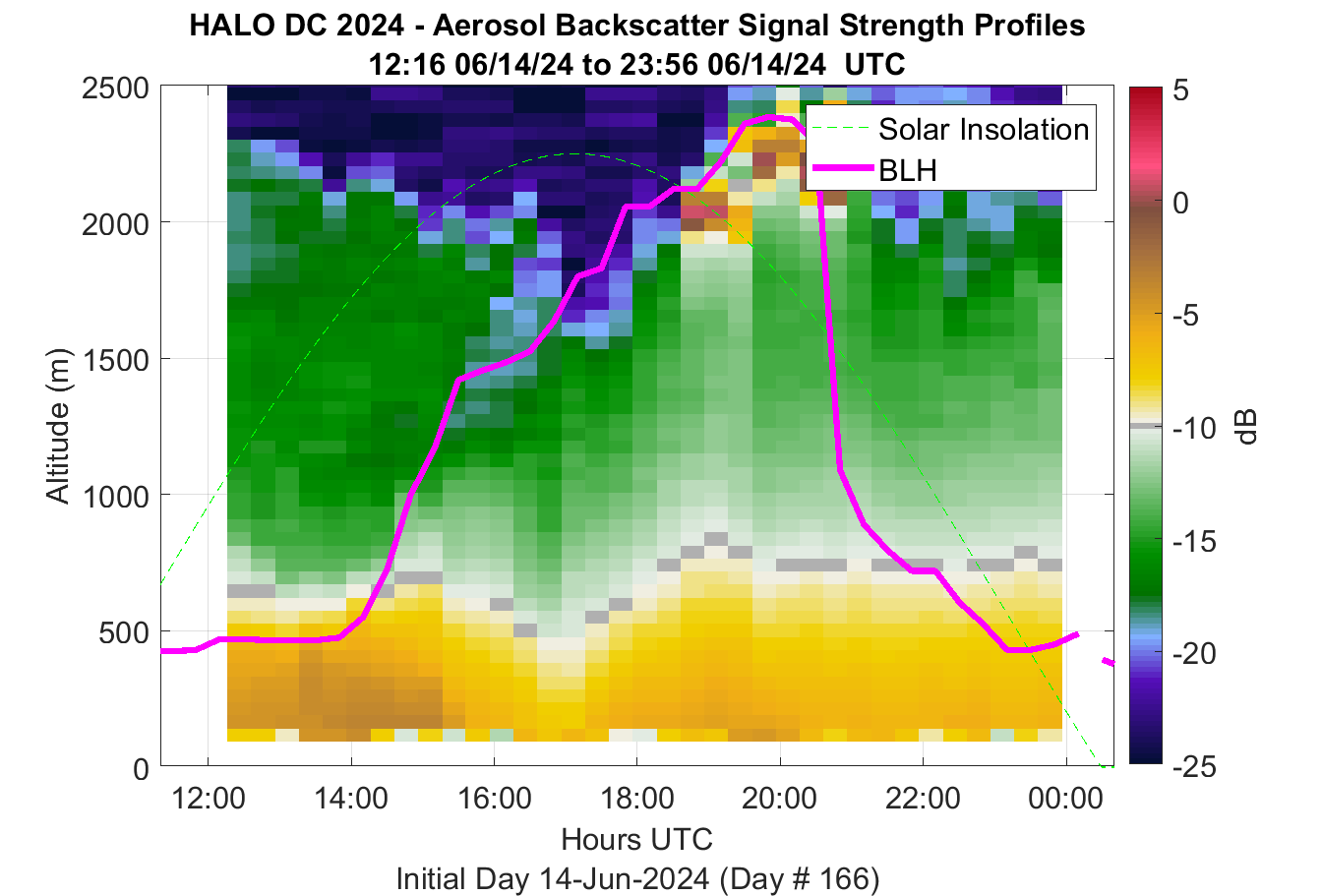 HALO DC 2024 - Aerosol Backscatter Signal Strength Profiles
12:16 06/14/24 to 23:56 06/14/24 UTC

Solar Insolation
BLH

Altitude (m)
2500
2000
1500
1000
500
0

12:00
14:00
16:00
18:00
20:00
22:00
00:00
Hours UTC
Initial Day 14-Jun-2024 (Day # 166)

5
0
-5
-10
-15
-20
-25
dB